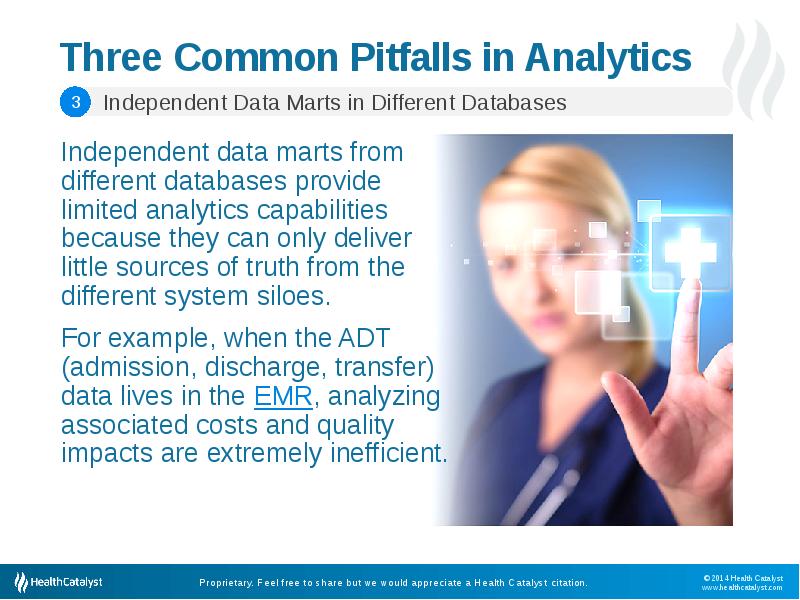 Three Common Pitfalls in Analytics

3 Independent Data Marts in Different Databases

Independent data marts from different databases provide limited analytics capabilities because they can only deliver little sources of truth from the different system siloes.

For example, when the ADT (admission, discharge, transfer) data lives in the EMR, analyzing associated costs and quality impacts are extremely inefficient.

HealthCatalyst

Proprietary. Feel free to share but we would appreciate a Health Catalyst citation.

© 2014 Health Catalyst
www.healthcatalyst.com